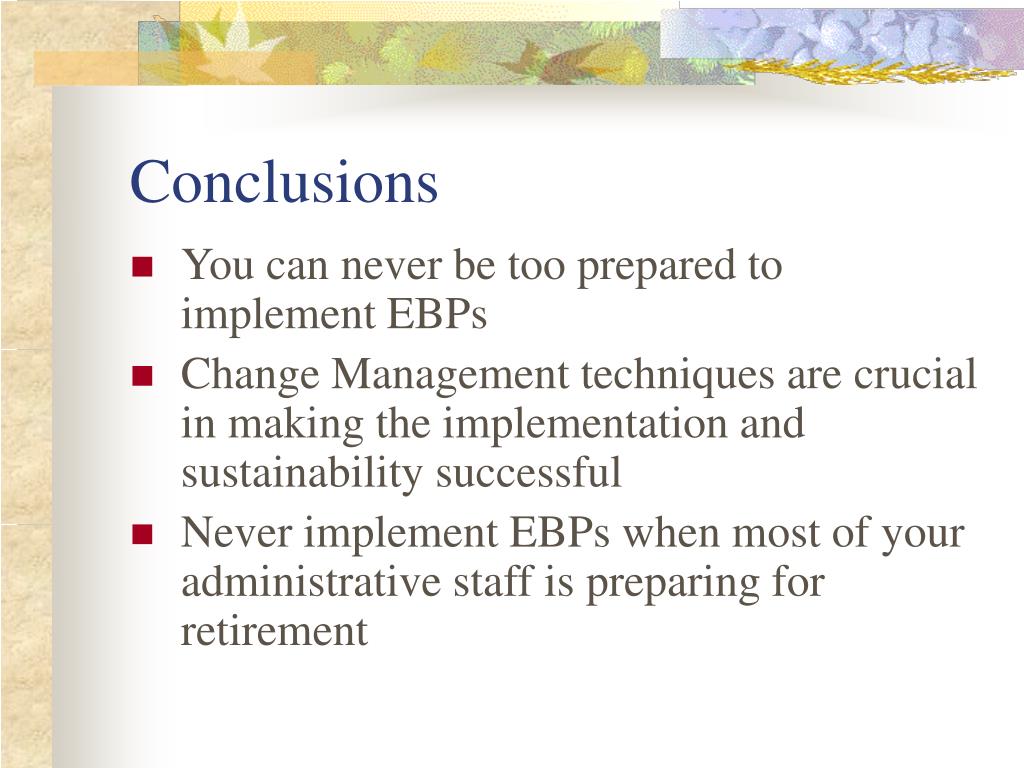 Conclusions

- You can never be too prepared to implement EBPs
- Change Management techniques are crucial in making the implementation and sustainability successful
- Never implement EBPs when most of your administrative staff is preparing for retirement